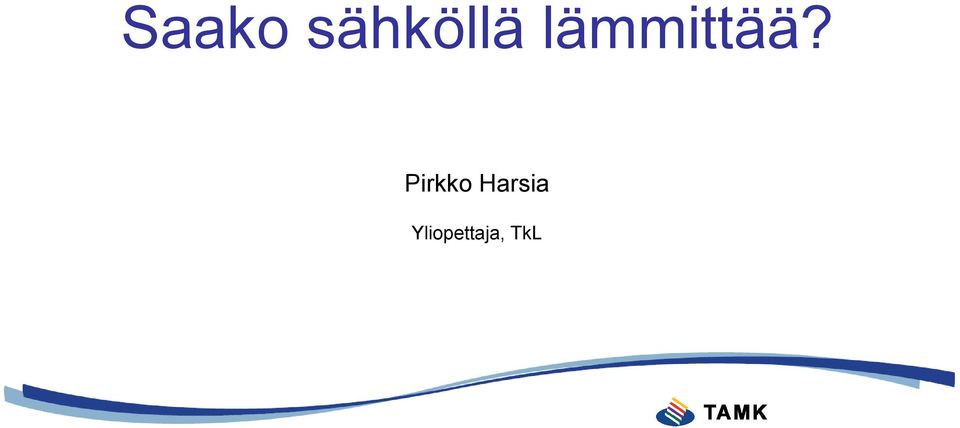 Saako sähköllä lämmittää?

Pirkko Harsia

Yliopettaja, TkL

TAMK